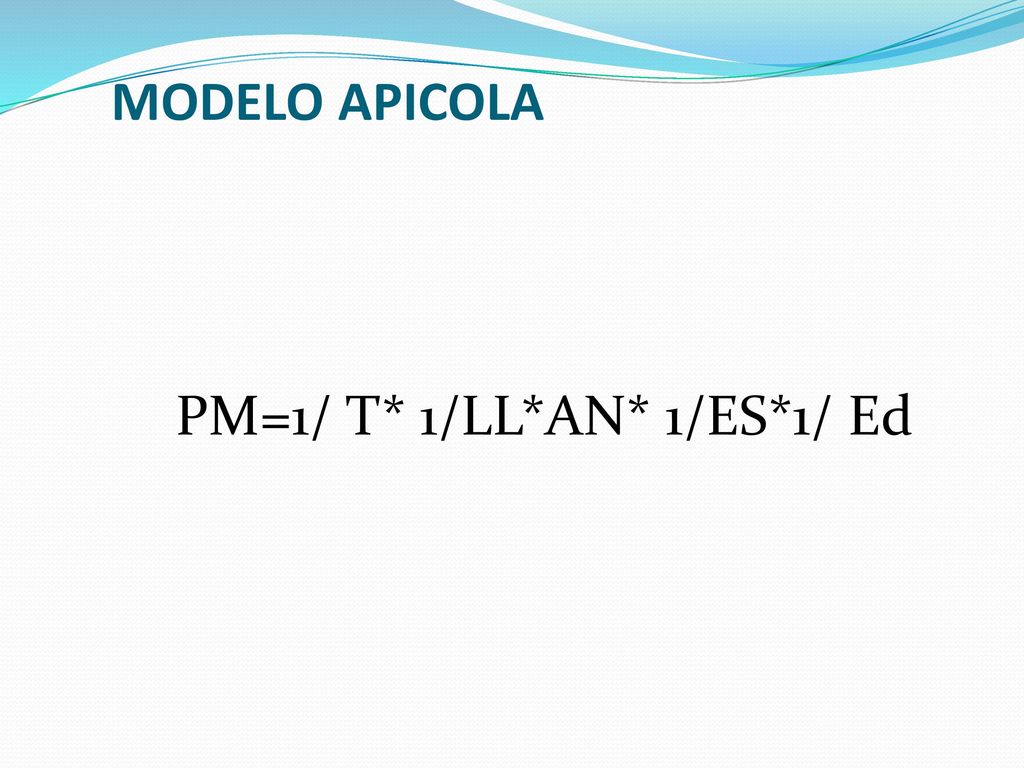 MODELO APICOLA

PM=1/ T* 1/LL*AN* 1/ES*1/ Ed